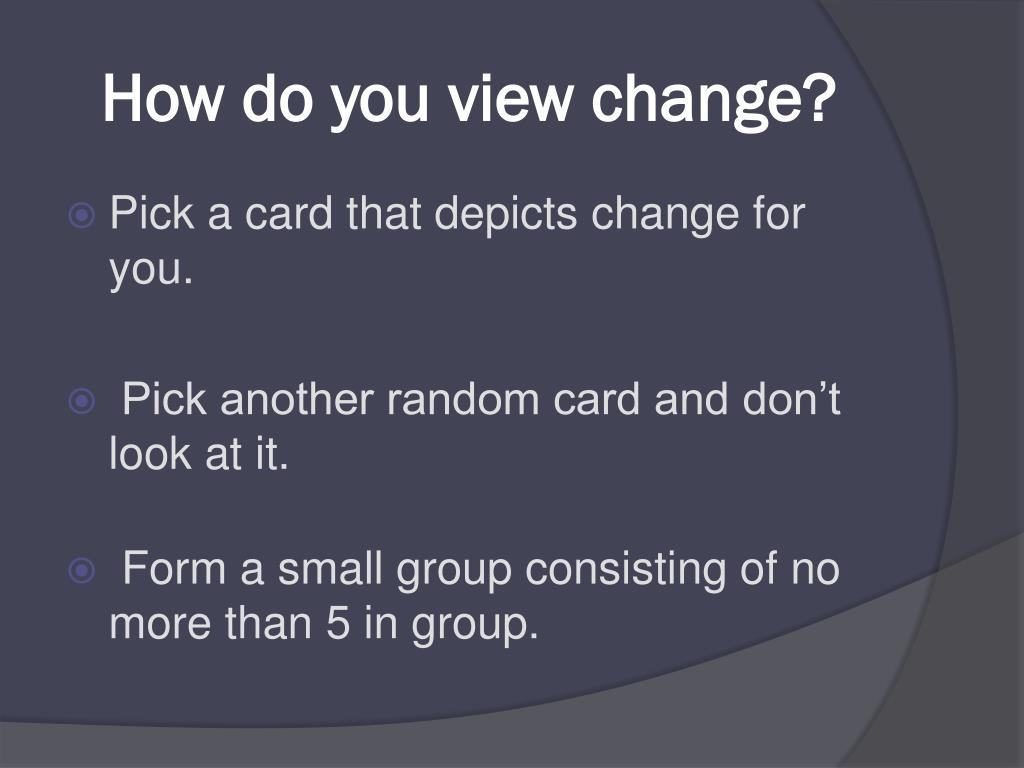 How do you view change?

Pick a card that depicts change for you.

Pick another random card and don’t look at it.

Form a small group consisting of no more than 5 in group.